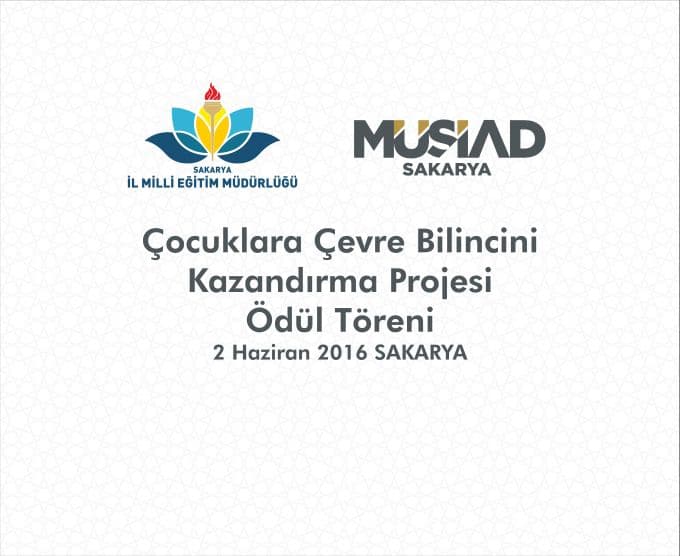 SAKARYA
İL MİLLİ EĞİTİM MÜDÜRLÜĞÜ

MÜSİAD
SAKARYA

Çocuklara Çevre Bilincini Kazandırma Projesi Ödül Töreni
2 Haziran 2016 SAKARYA